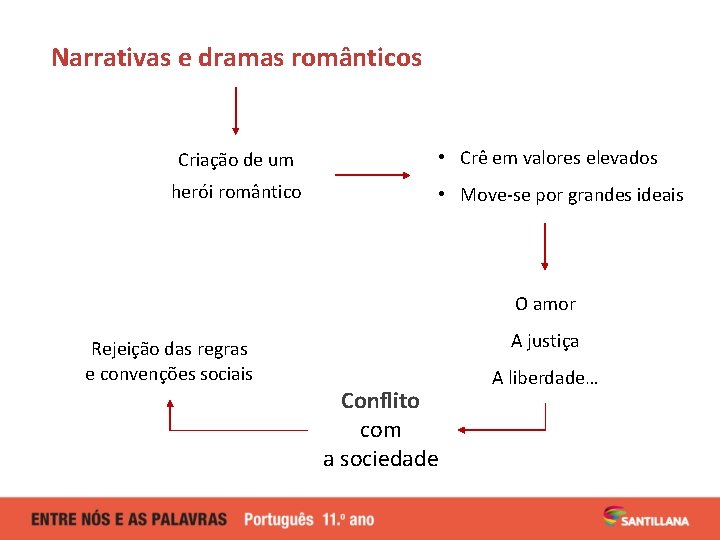 Narrativas e dramas românticos

Criação de um herói romântico

• Crê em valores elevados
• Move-se por grandes ideais

O amor
A justiça
A liberdade…

Conflito com a sociedade

Rejeição das regras e convenções sociais

ENTRE NÓS E AS PALAVRAS Português 11.º ano

SANTILLANA